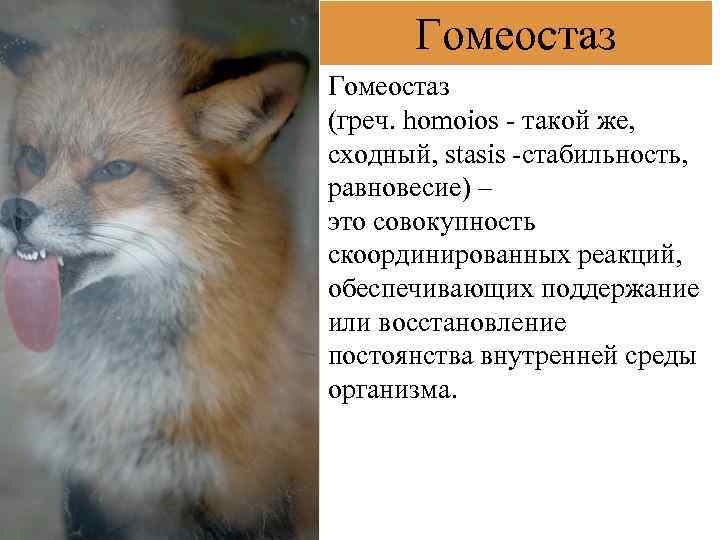 Гомеостаз

Гомеостаз (греч. homoios - такой же, сходный, stasis -стабильность, равновесие) – это совокупность скоординированных реакций, обеспечивающих поддержание или восстановление постоянства внутренней среды организма.